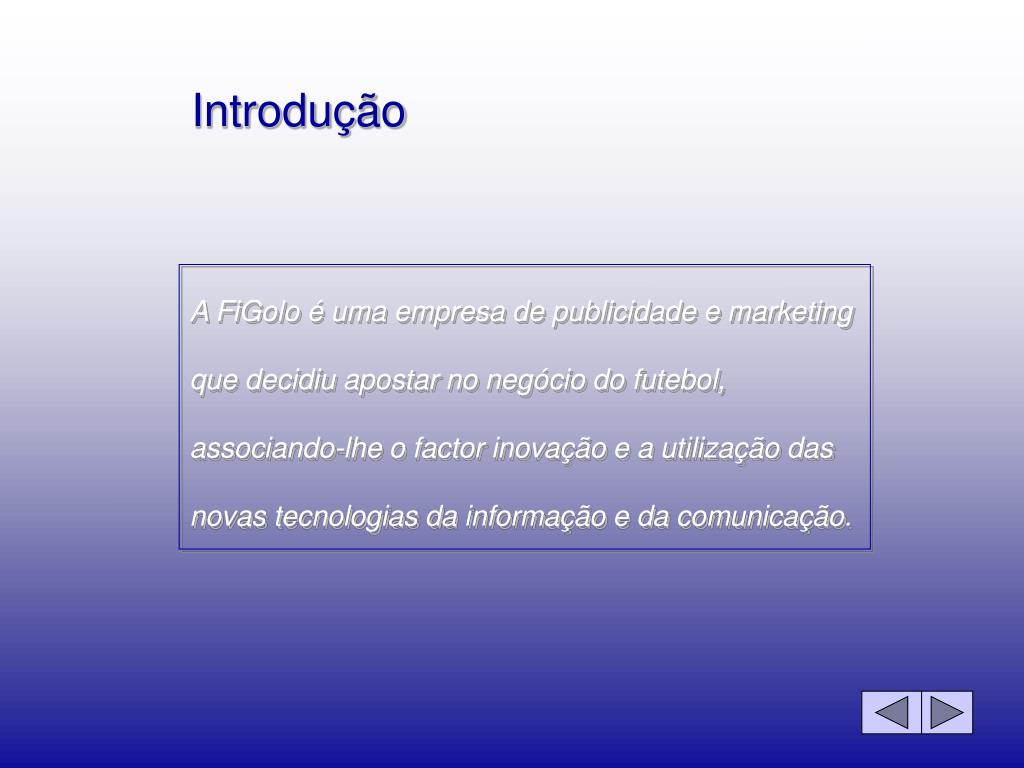 Introdução

A FiGolo é uma empresa de publicidade e marketing que decidiu apostar no negócio do futebol, associando-lhe o factor inovação e a utilização das novas tecnologias da informação e da comunicação.